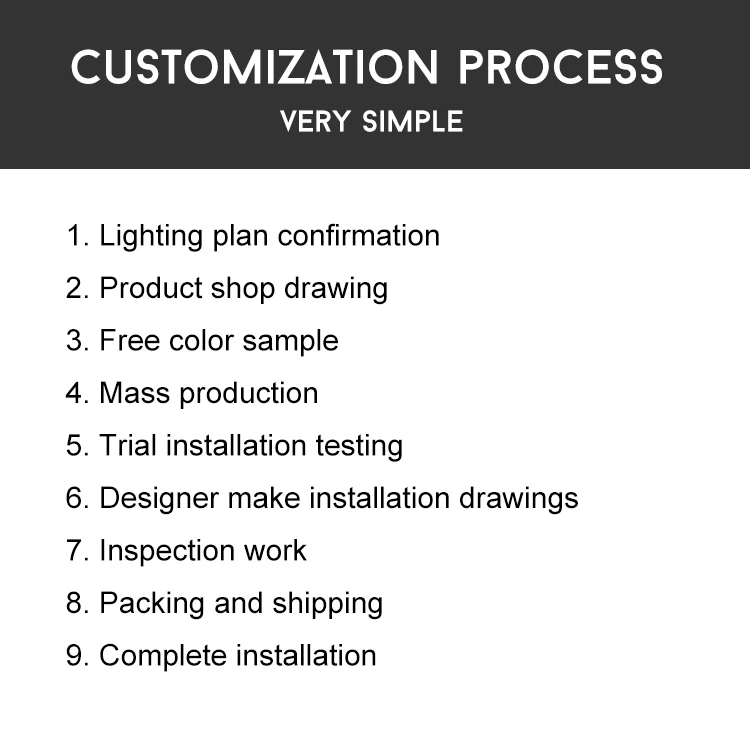 CUSTOMIZATION PROCESS

VERY SIMPLE

1. Lighting plan confirmation
2. Product shop drawing
3. Free color sample
4. Mass production
5. Trial installation testing
6. Designer make installation drawings
7. Inspection work
8. Packing and shipping
9. Complete installation